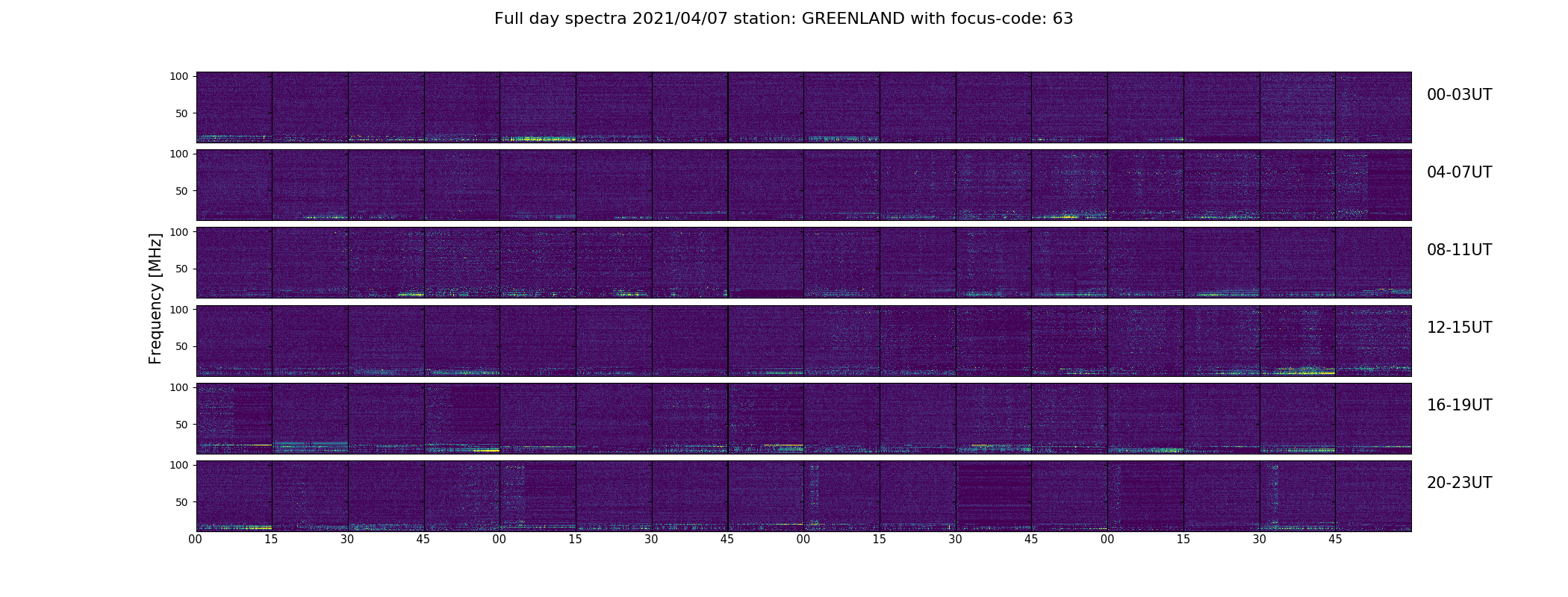 Full day spectra 2021/04/07 station: GREENLAND with focus-code: 63

Frequency [MHz]

100
50
00-03UT

100
50
04-07UT

100
50
08-11UT

100
50
12-15UT

100
50
16-19UT

100
50
20-23UT

00 15 30 45 00 15 30 45 00 15 30 45 00 15 30 45